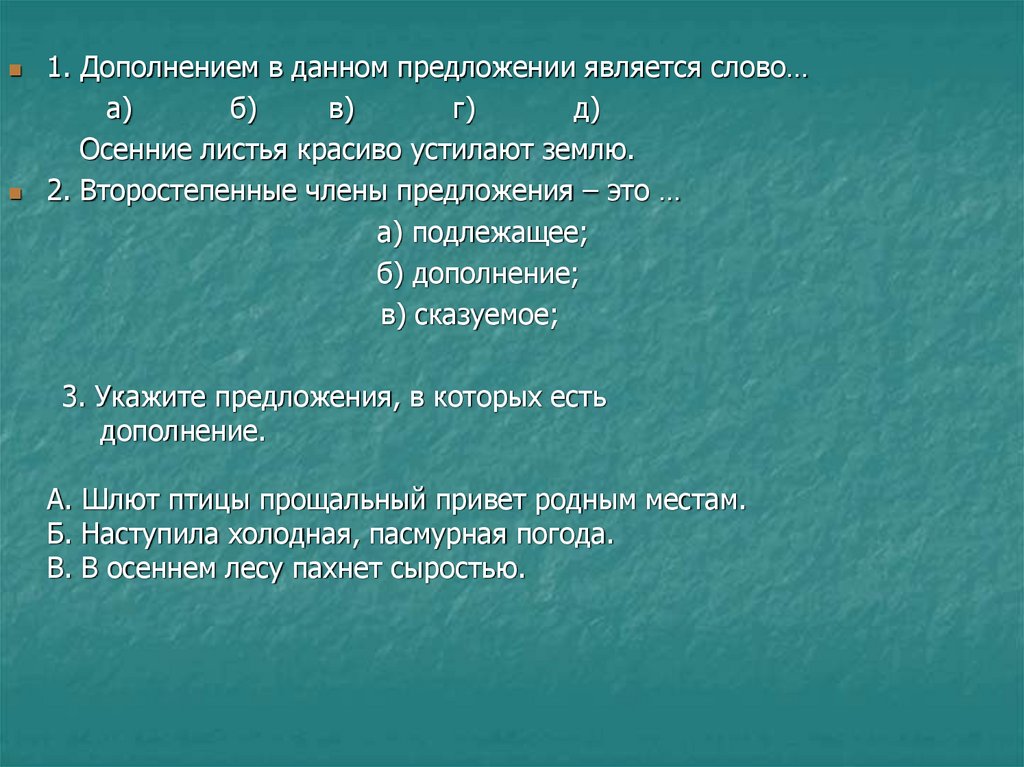 1. Дополнением в данном предложении является слово…

а) б) в) г) д)

Осенние листья красиво устилают землю.

2. Второстепенные члены предложения – это …

а) подлежащее;

б) дополнение;

в) сказуемое;

3. Укажите предложения, в которых есть дополнение.

А. Шлют птицы прощальный привет родным местам.
Б. Наступила холодная, пасмурная погода.
В. В осеннем лесу пахнет сыростью.